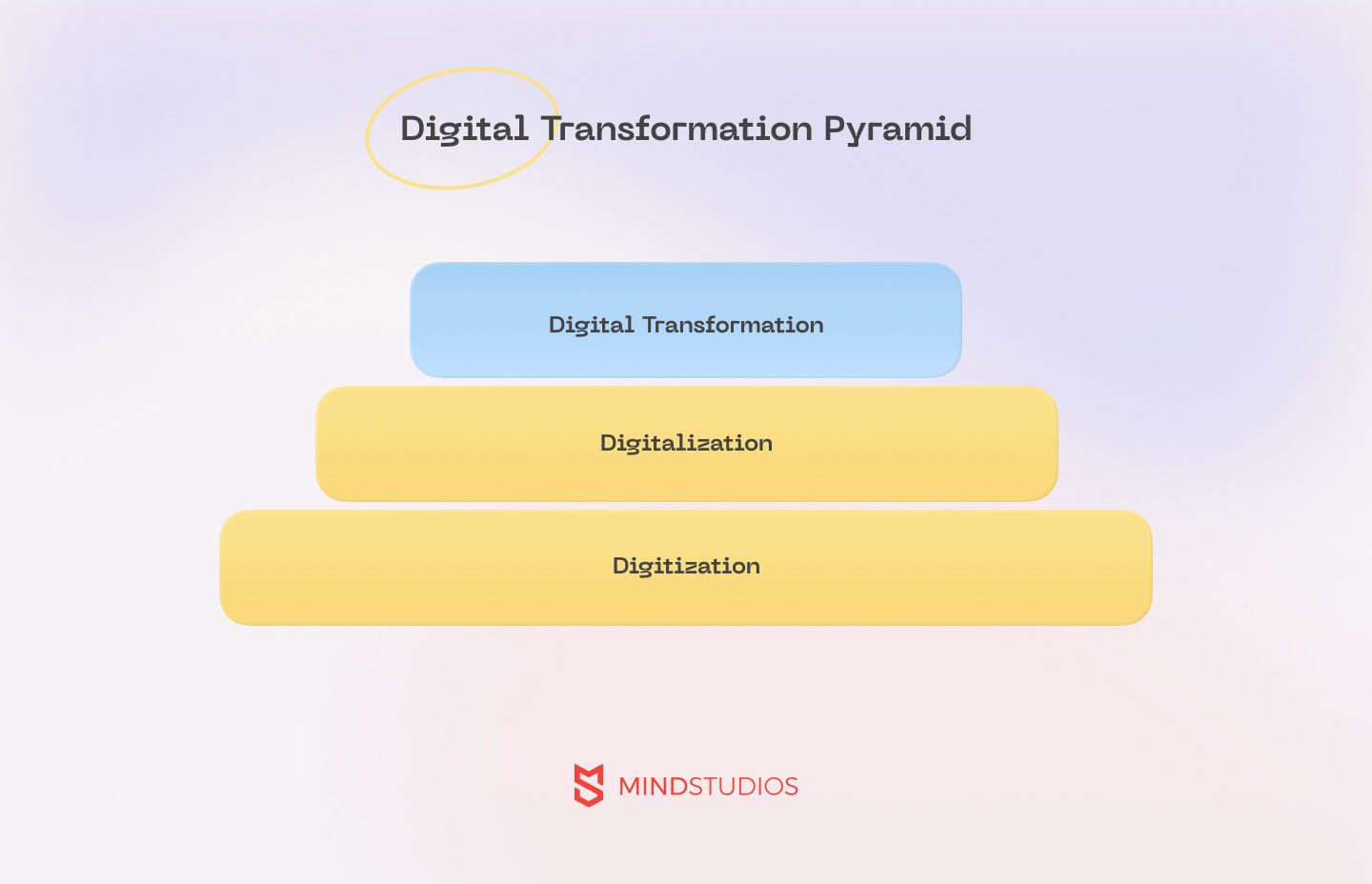 Digital Transformation Pyramid

Digital Transformation

Digitalization

Digitization

MINDSTUDIOS